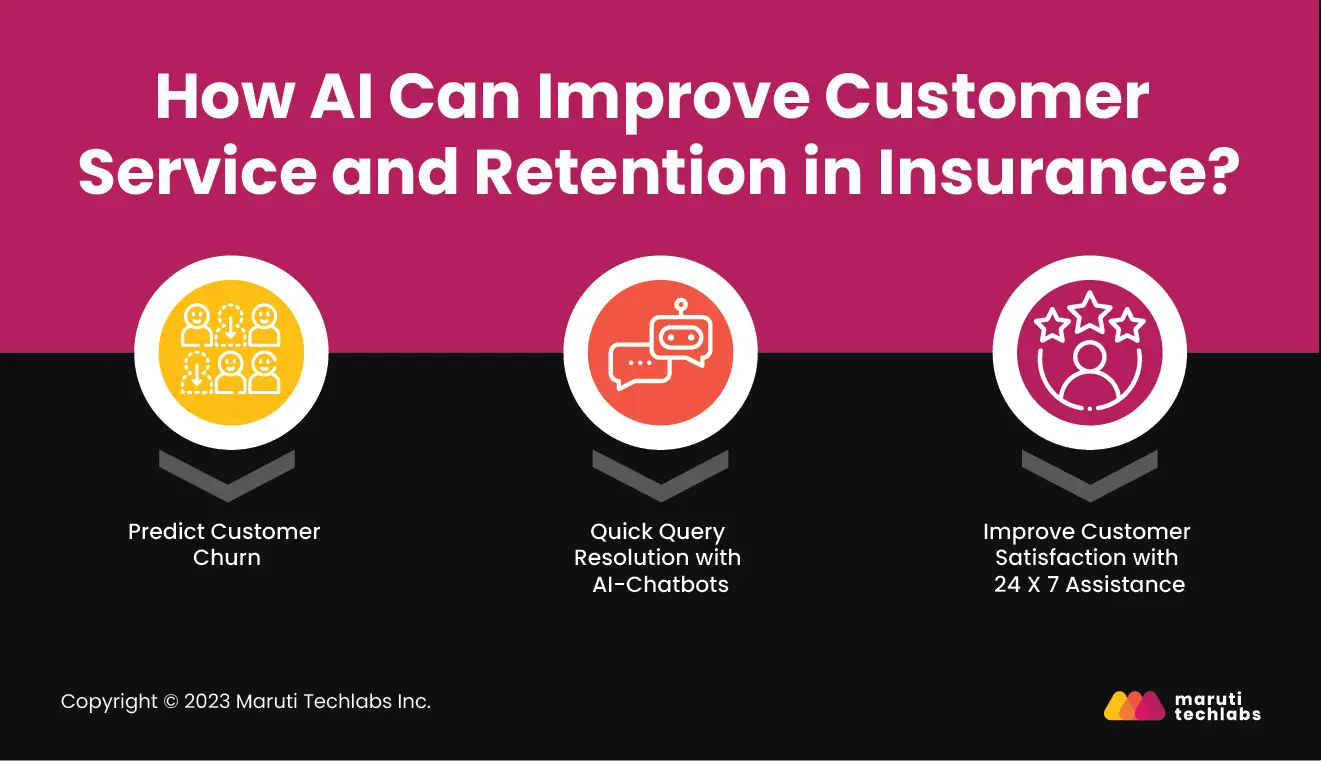 How AI Can Improve Customer Service and Retention in Insurance?

Predict Customer Churn

Quick Query Resolution with AI-Chatbots

Improve Customer Satisfaction with 24 X 7 Assistance

Copyright © 2023 Maruti Techlabs Inc.

maruti techlabs